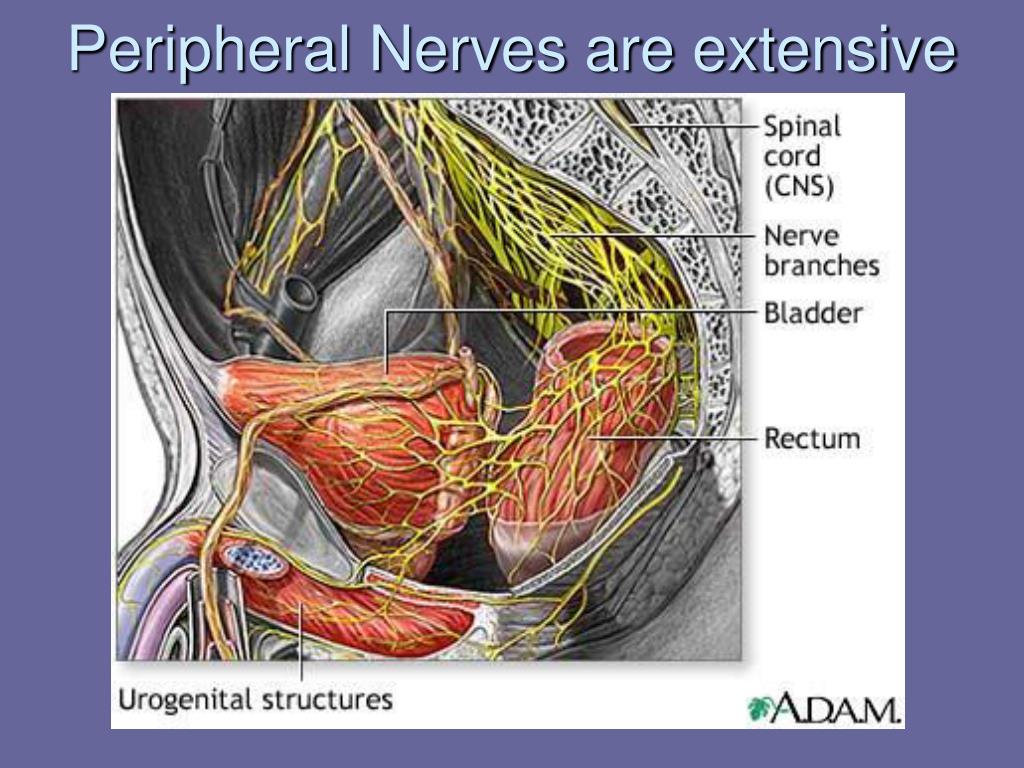 Peripheral Nerves are extensive

Spinal cord (CNS)

Nerve branches

Bladder

Rectum

Urogenital structures

A.D.A.M.